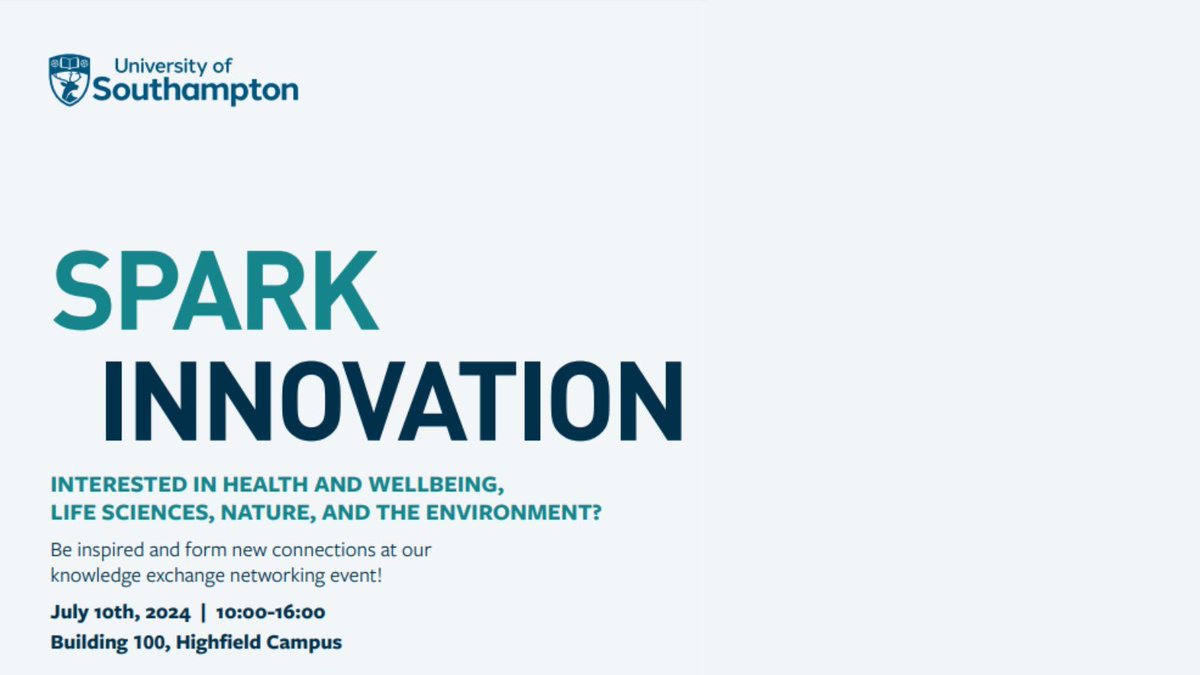 University of Southampton

SPARK INNOVATION

INTERESTED IN HEALTH AND WELLBEING, LIFE SCIENCES, NATURE, AND THE ENVIRONMENT?

Be inspired and form new connections at our knowledge exchange networking event!

July 10th, 2024 | 10:00-16:00
Building 100, Highfield Campus